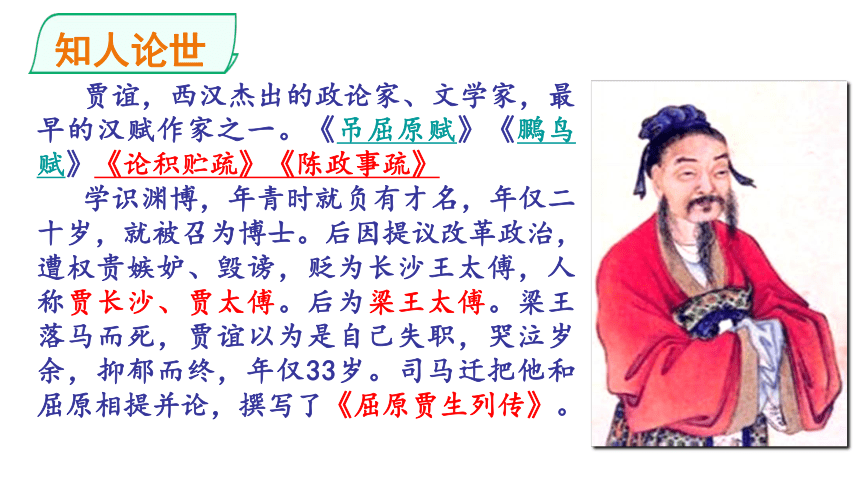 知人论世

贾谊，西汉杰出的政论家、文学家，最早的汉赋作家之一。《吊屈原赋》《鵩鸟赋》《论积贮疏》《陈政事疏》

学识渊博，年青时就负有才名，年仅二十岁，就被召为博士。后因提议改革政治，遭权贵嫉妒、毁谤，贬为长沙王太傅，人称贾长沙、贾太傅。后为梁王太傅。梁王落马而死，贾谊以为是自己失职，哭泣岁余，抑郁而终，年仅33岁。司马迁把他和屈原相提并论，撰写了《屈原贾生列传》。